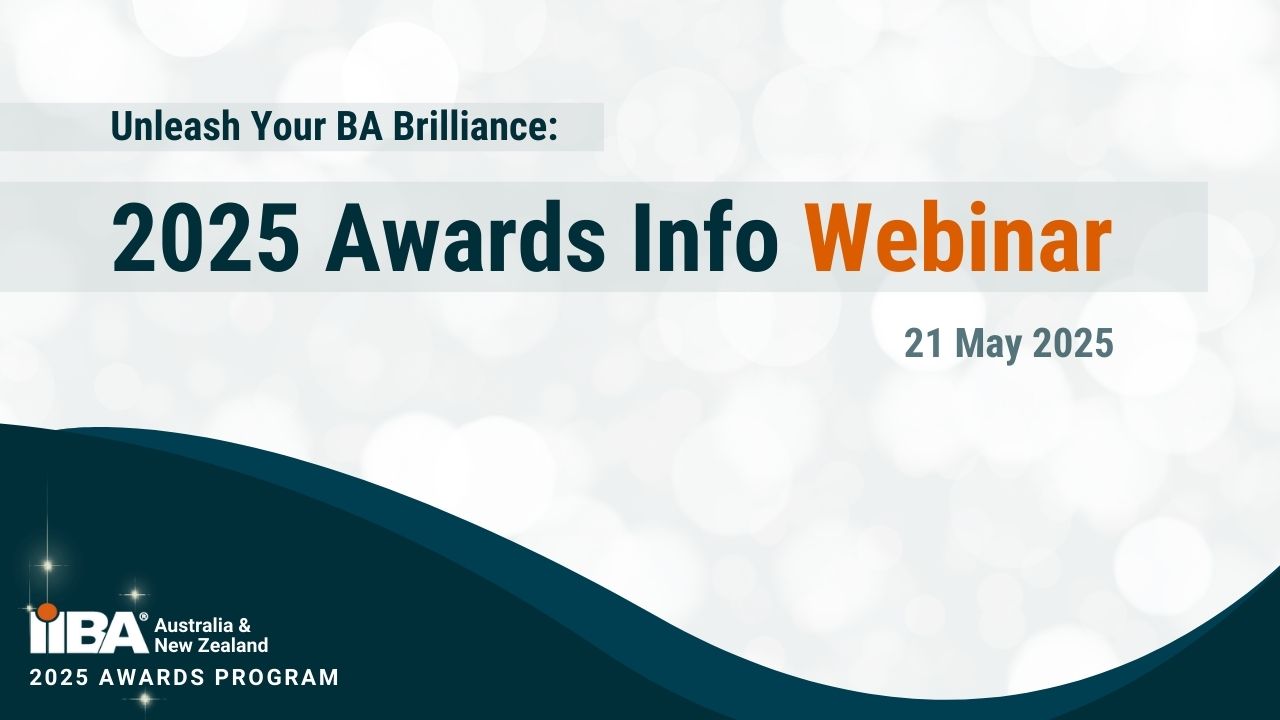 Unleash Your BA Brilliance:

2025 Awards Info Webinar

21 May 2025

IIBA® Australia & New Zealand

2025 AWARDS PROGRAM